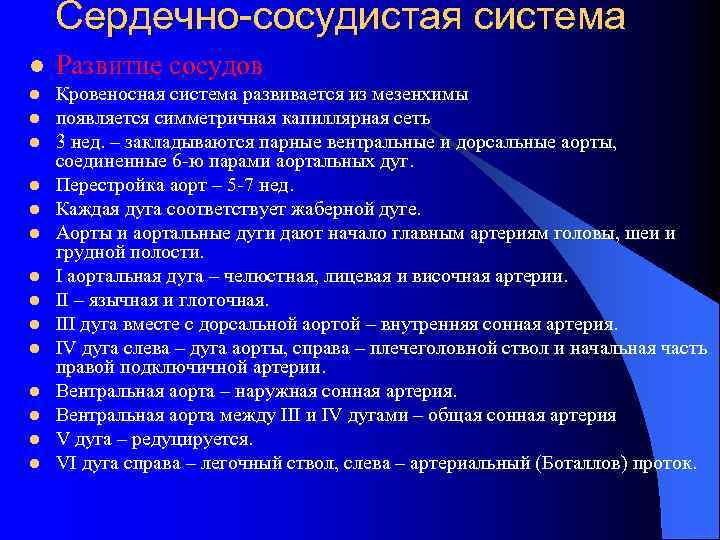 Сердечно-сосудистая система

- Развитие сосудов
- Кровеносная система развивается из мезенхимы
- появляется симметричная капиллярная сеть
- 3 нед. – закладываются парные вентральные и дорсальные аорты, соединенные 6-ю парами аортальных дуг.
- Перестройка аорт – 5-7 нед.
- Каждая дуга соответствует жаберной дуге.
- Аорты и аортальные дуги дают начало главным артериям головы, шеи и грудной полости.
- I аортальная дуга – челюстная, лицевая и височная артерии.
- II – язычная и глоточная.
- III дуга вместе с дорсальной аортой – внутренняя сонная артерия.
- IV дуга слева – дуга аорты, справа – плечеголовной ствол и начальная часть правой подключичной артерии.
- Вентральная аорта – наружная сонная артерия.
- Вентральная аорта между III и IV дугами – общая сонная артерия
- V дуга – редуцируется.
- VI дуга справа – легочный ствол, слева – артериальный (Боталлов) проток.